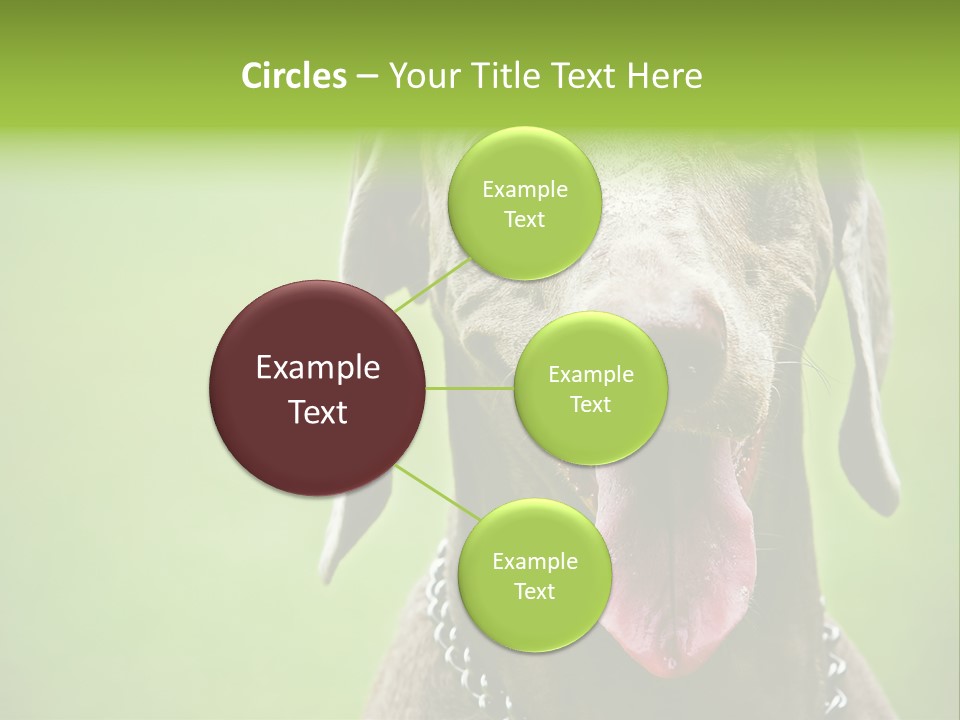 Circles – Your Title Text Here

Example Text

Example Text

Example Text

Example Text